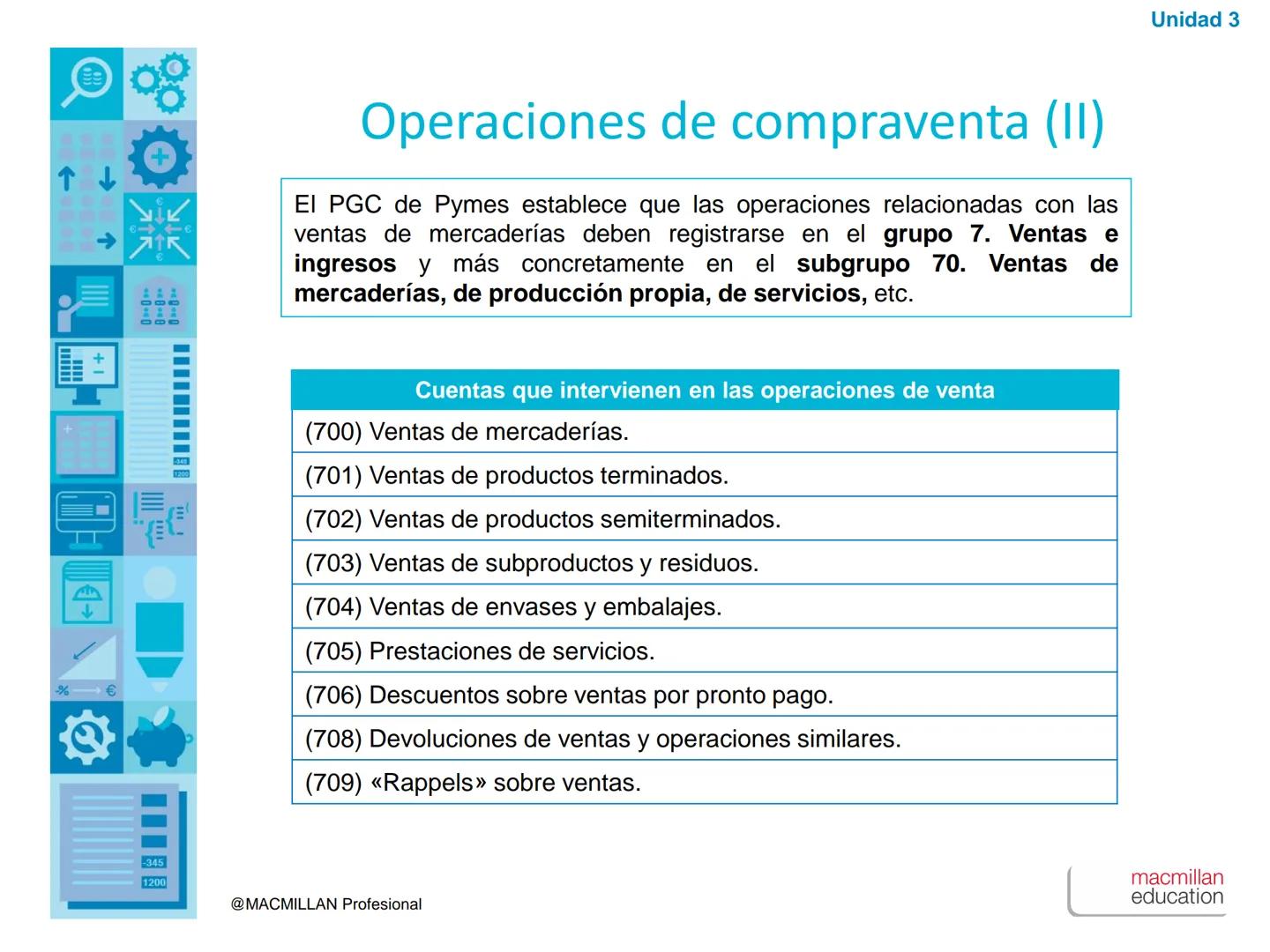 Unidad 3

Operaciones de compraventa (II)

El PGC de Pymes establece que las operaciones relacionadas con las ventas de mercaderías deben registrarse en el grupo 7. Ventas e ingresos y más concretamente en el subgrupo 70. Ventas de mercaderías, de producción propia, de servicios, etc.

| Cuentas que intervienen en las operaciones de venta |
|---|
| (700) Ventas de mercaderías. |
| (701) Ventas de productos terminados. |
| (702) Ventas de productos semiterminados. |
| (703) Ventas de subproductos y residuos. |
| (704) Ventas de envases y embalajes. |
| (705) Prestaciones de servicios. |
| (706) Descuentos sobre ventas por pronto pago. |
| (708) Devoluciones de ventas y operaciones similares. |
| (709) «Rappels» sobre ventas. |

-345
1200

-345
1200

@MACMILLAN Profesional

macmillan education